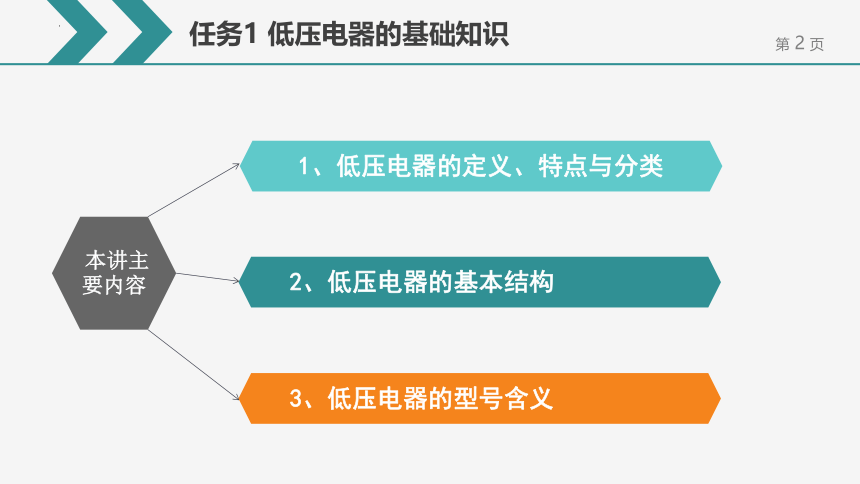 任务1 低压电器的基础知识

第 2 页

本讲主要内容

1、低压电器的定义、特点与分类

2、低压电器的基本结构

3、低压电器的型号含义